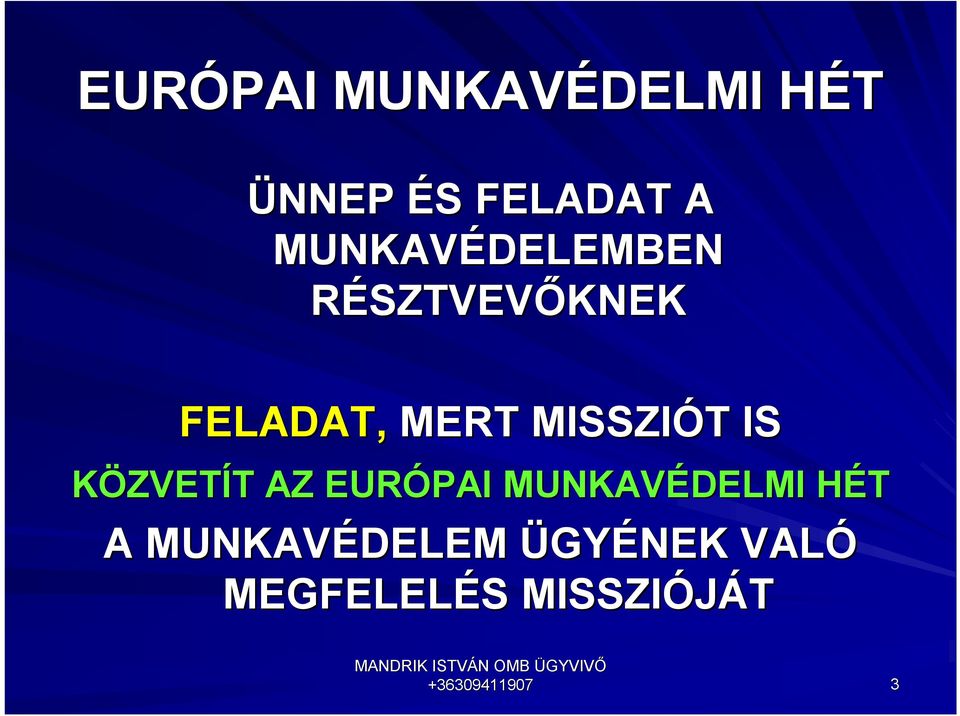 EURÓPAI MUNKAVÉDELMI HÉT

ÜNNEP ÉS FELADAT A MUNKAVÉDELEMBEN RÉSZTVEVŐKNEK

FELADAT, MERT MISSZIÓT IS

KÖZVETÍT AZ EURÓPAI MUNKAVÉDELMI HÉT

A MUNKAVÉDELEM ÜGYÉNEK VALÓ MEGFELELÉS MISSZIÓJÁT

MANDRIK ISTVÁN OMB ÜGYVIVŐ
+36309411907

3